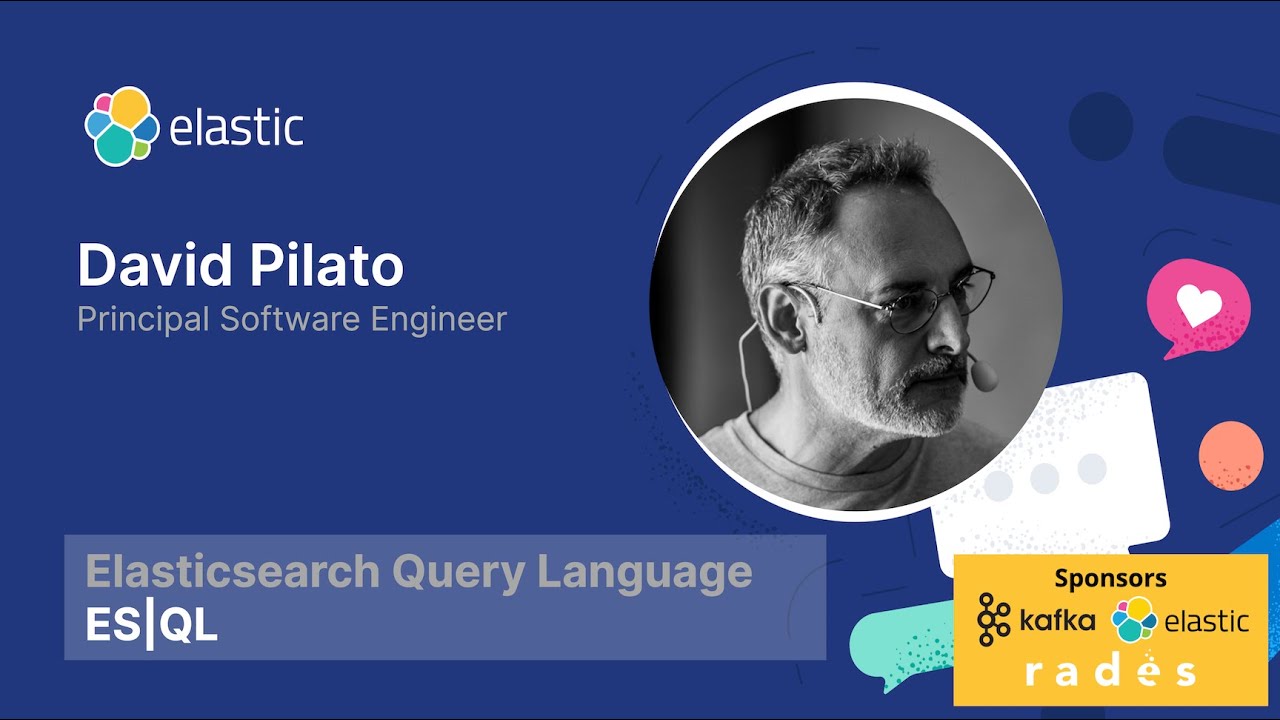 elastic

David Pilato
Principal Software Engineer

Elasticsearch Query Language
ES|QL

Sponsors
kafka elastic
radès